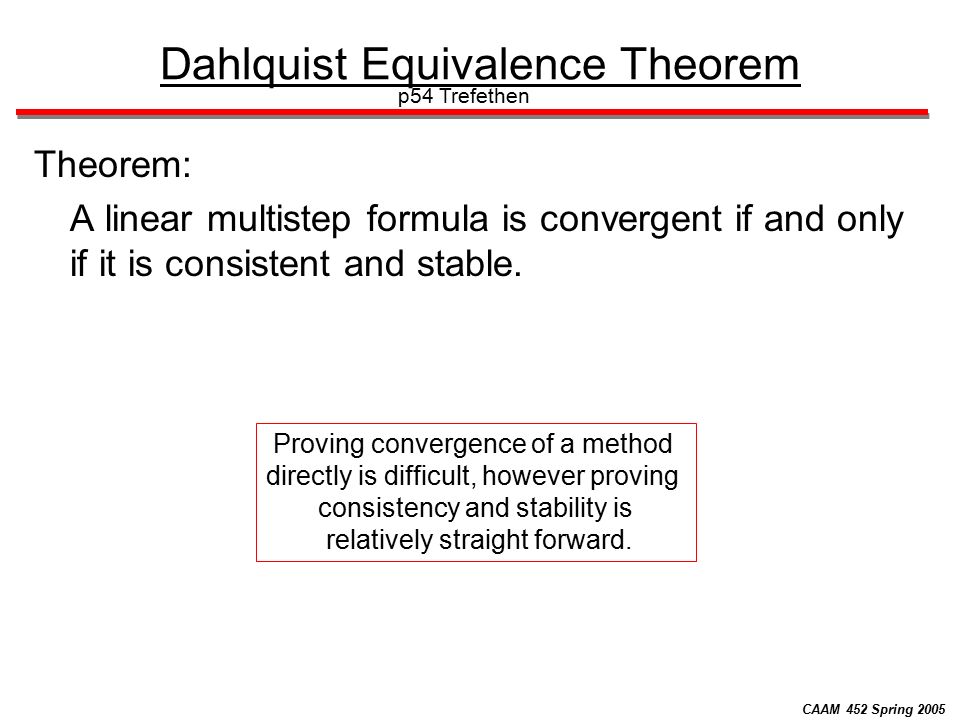 Dahlquist Equivalence Theorem
p54 Trefethen

Theorem:

A linear multistep formula is convergent if and only if it is consistent and stable.

Proving convergence of a method directly is difficult, however proving consistency and stability is relatively straight forward.

CAAM 452 Spring 2005